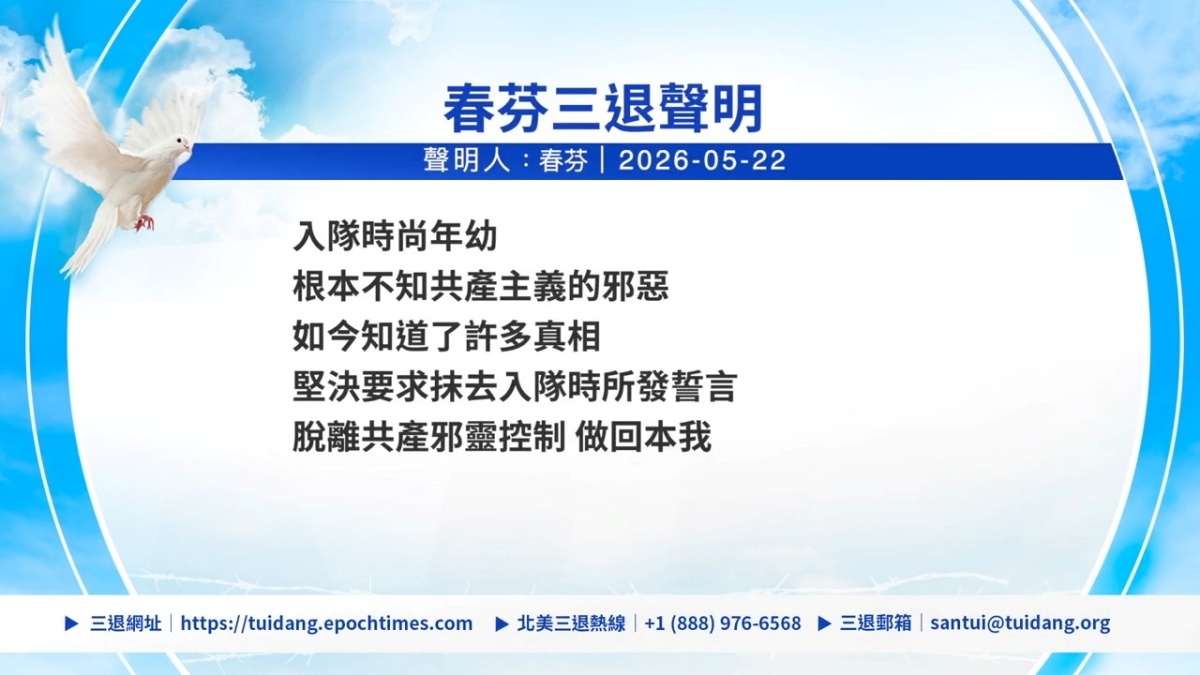 春芬三退聲明

聲明人：春芬｜2026-05-22

入隊時尚年幼
根本不知共產主義的邪惡
如今知道了許多真相
堅決要求抹去入隊時所發誓言
脫離共產邪靈控制 做回本我

▶ 三退網址｜https://tuidang.epochtimes.com ▶ 北美三退熱線｜+1 (888) 976-6568 ▶ 三退郵箱｜santui@tuidang.org